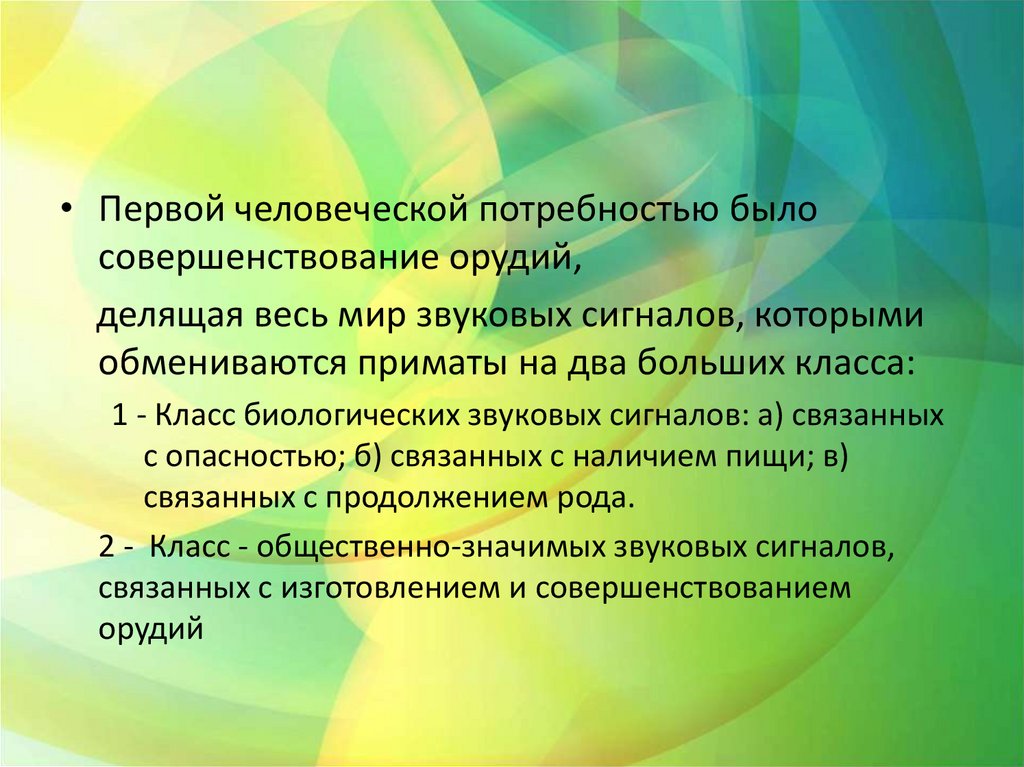 • Первой человеческой потребностью было совершенствование орудий,

делящая весь мир звуковых сигналов, которыми обмениваются приматы на два больших класса:

1 - Класс биологических звуковых сигналов: а) связанных с опасностью; б) связанных с наличием пищи; в) связанных с продолжением рода.

2 -  Класс - общественно-значимых звуковых сигналов, связанных с изготовлением и совершенствованием орудий